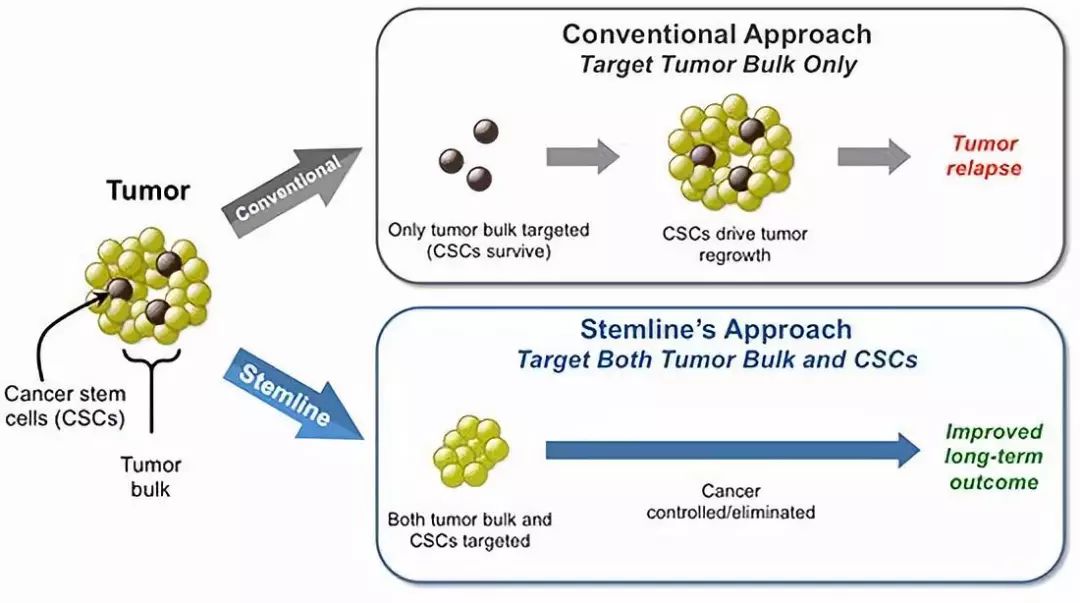 Tumor

Cancer stem cells (CSCs)

Tumor bulk

Conventional

Stemline

Conventional Approach
Target Tumor Bulk Only

Only tumor bulk targeted (CSCs survive)

CSCs drive tumor regrowth

Tumor relapse

Stemline's Approach
Target Both Tumor Bulk and CSCs

Both tumor bulk and CSCs targeted

Cancer controlled/eliminated

Improved long-term outcome